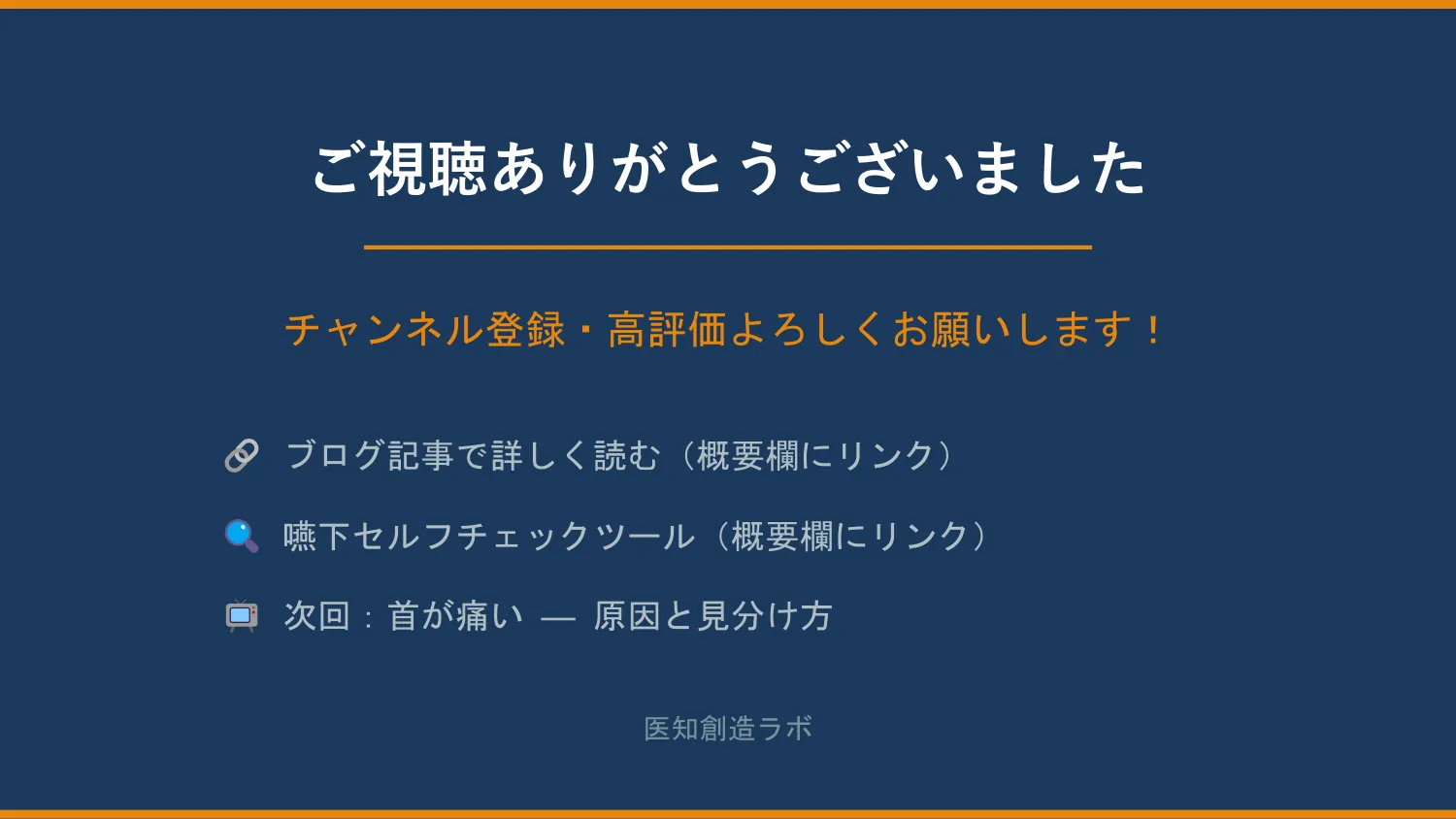 ご視聴ありがとうございました

チャンネル登録・高評価よろしくお願いします！

🔗 ブログ記事で詳しく読む（概要欄にリンク）

🔍 嚥下セルフチェックツール（概要欄にリンク）

📺 次回：首が痛い — 原因と見分け方

医知創造ラボ